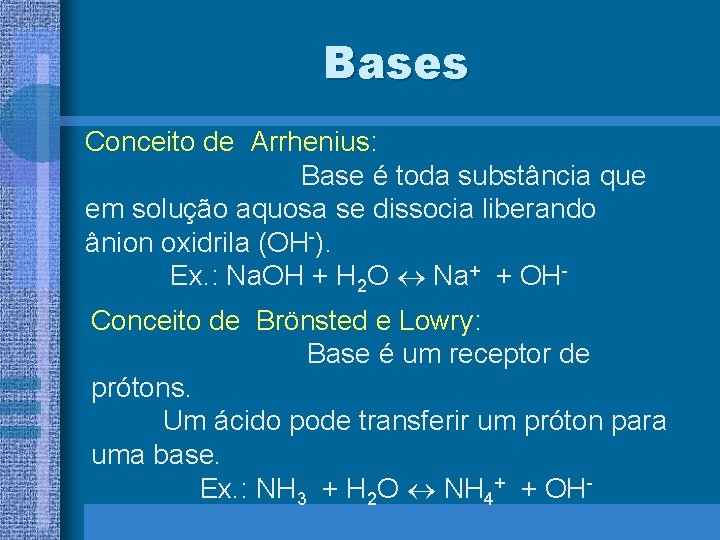 Bases

Conceito de Arrhenius:

Base é toda substância que em solução aquosa se dissocia liberando ânion oxidrila ($OH^-$).

Ex.: $NaOH + H_2O \leftrightarrow Na^+ + OH^-$

Conceito de Brönsted e Lowry:

Base é um receptor de prótons.

Um ácido pode transferir um próton para uma base.

Ex.: $NH_3 + H_2O \leftrightarrow NH_4^+ + OH^-$